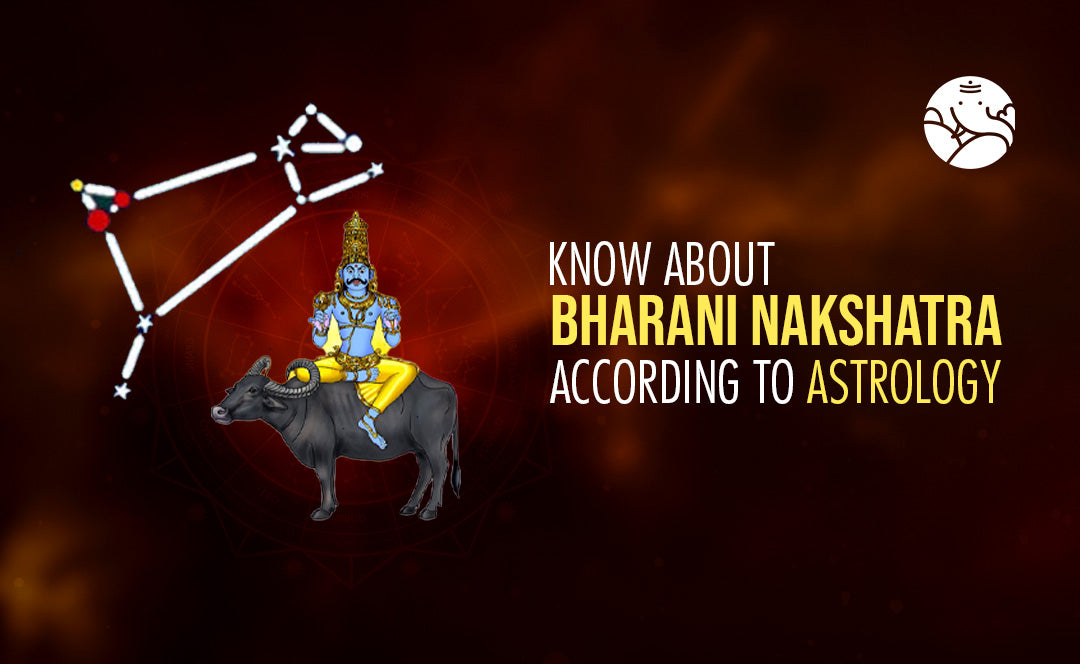 KNOW ABOUT
BHARANI NAKSHATRA
ACCORDING TO ASTROLOGY